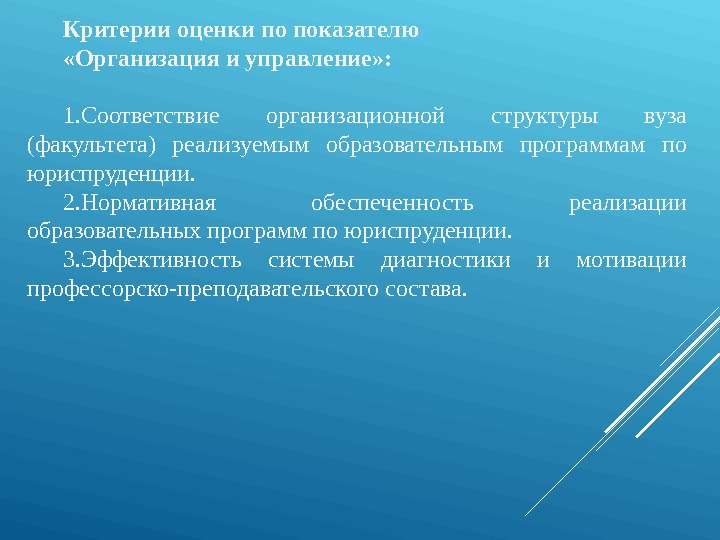 Критерии оценки по показателю «Организация и управление»:

1.Соответствие организационной структуры вуза (факультета) реализуемым образовательным программам по юриспруденции.

2.Нормативная обеспеченность реализации образовательных программ по юриспруденции.

3.Эффективность системы диагностики и мотивации профессорско-преподавательского состава.